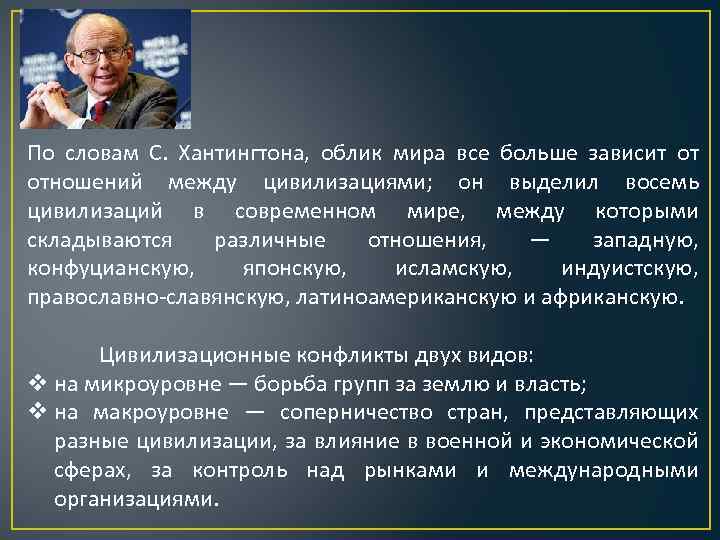 По словам С. Хантингтона, облик мира все больше зависит от отношений между цивилизациями; он выделил восемь цивилизаций в современном мире, между которыми складываются различные отношения, — западную, конфуцианскую, японскую, исламскую, индуистскую, православно-славянскую, латиноамериканскую и африканскую.

Цивилизационные конфликты двух видов:
❖ на микроуровне — борьба групп за землю и власть;
❖ на макроуровне — соперничество стран, представляющих разные цивилизации, за влияние в военной и экономической сферах, за контроль над рынками и международными организациями.